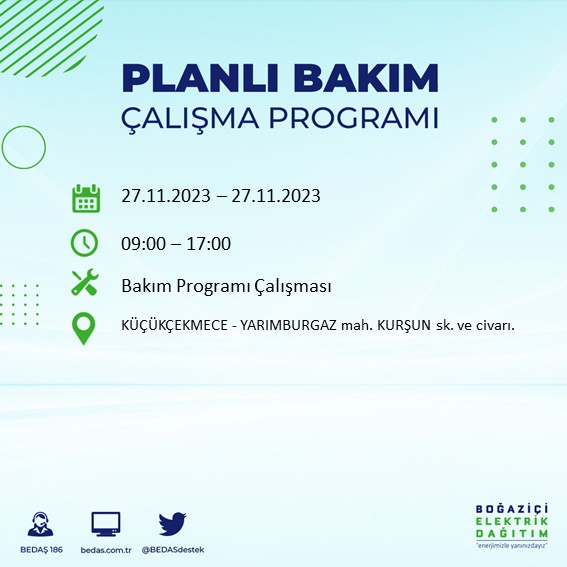 PLANLI BAKIM
ÇALIŞMA PROGRAMI

27.11.2023 – 27.11.2023

09:00 – 17:00

Bakım Programı Çalışması

KÜÇÜKÇEKMECE - YARIMBURGAZ mah. KURŞUN sk. ve civarı.

BEDAŞ 186
bedas.com.tr
@BEDASdestek

BOĞAZİÇİ
ELEKTRİK
DAĞITIM
"enerjimizle yanınızdayız"